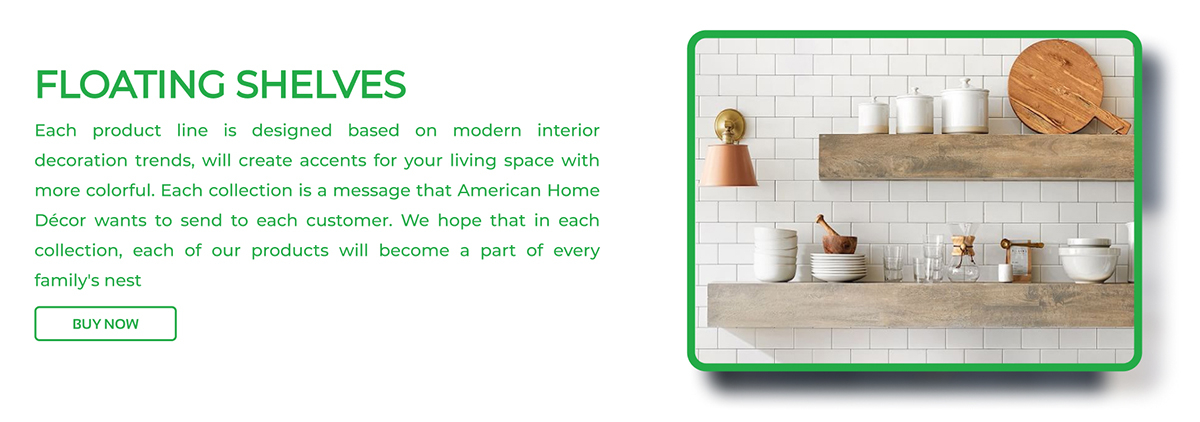 FLOATING SHELVES

Each product line is designed based on modern interior decoration trends, will create accents for your living space with more colorful. Each collection is a message that American Home Décor wants to send to each customer. We hope that in each collection, each of our products will become a part of every family's nest

BUY NOW